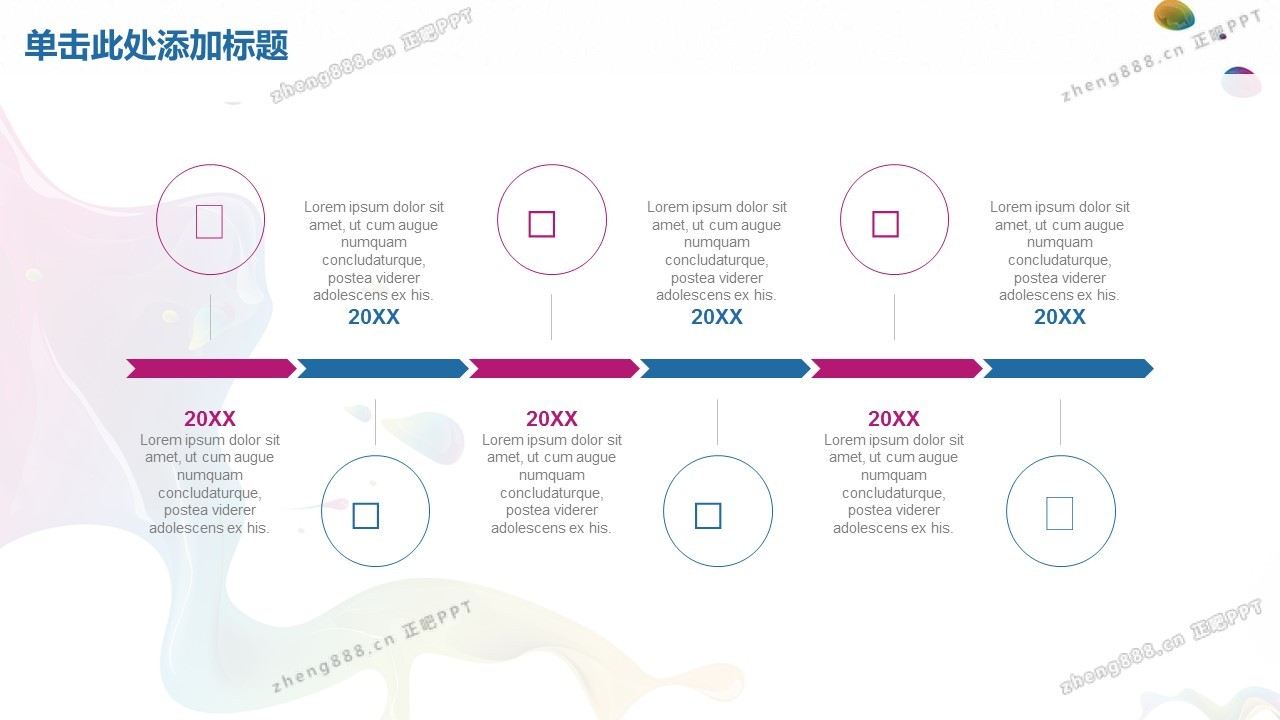 单击此处添加标题

zheng888.cn 正吧PPT

zheng888.cn 正吧PPT

Lorem ipsum dolor sit amet, ut cum augue numquam concludaturque, postea viderer adolescens ex his.
20XX

Lorem ipsum dolor sit amet, ut cum augue numquam concludaturque, postea viderer adolescens ex his.
20XX

Lorem ipsum dolor sit amet, ut cum augue numquam concludaturque, postea viderer adolescens ex his.
20XX

20XX
Lorem ipsum dolor sit amet, ut cum augue numquam concludaturque, postea viderer adolescens ex his.

20XX
Lorem ipsum dolor sit amet, ut cum augue numquam concludaturque, postea viderer adolescens ex his.

20XX
Lorem ipsum dolor sit amet, ut cum augue numquam concludaturque, postea viderer adolescens ex his.

zheng888.cn 正吧PPT

zheng888.cn 正吧PPT